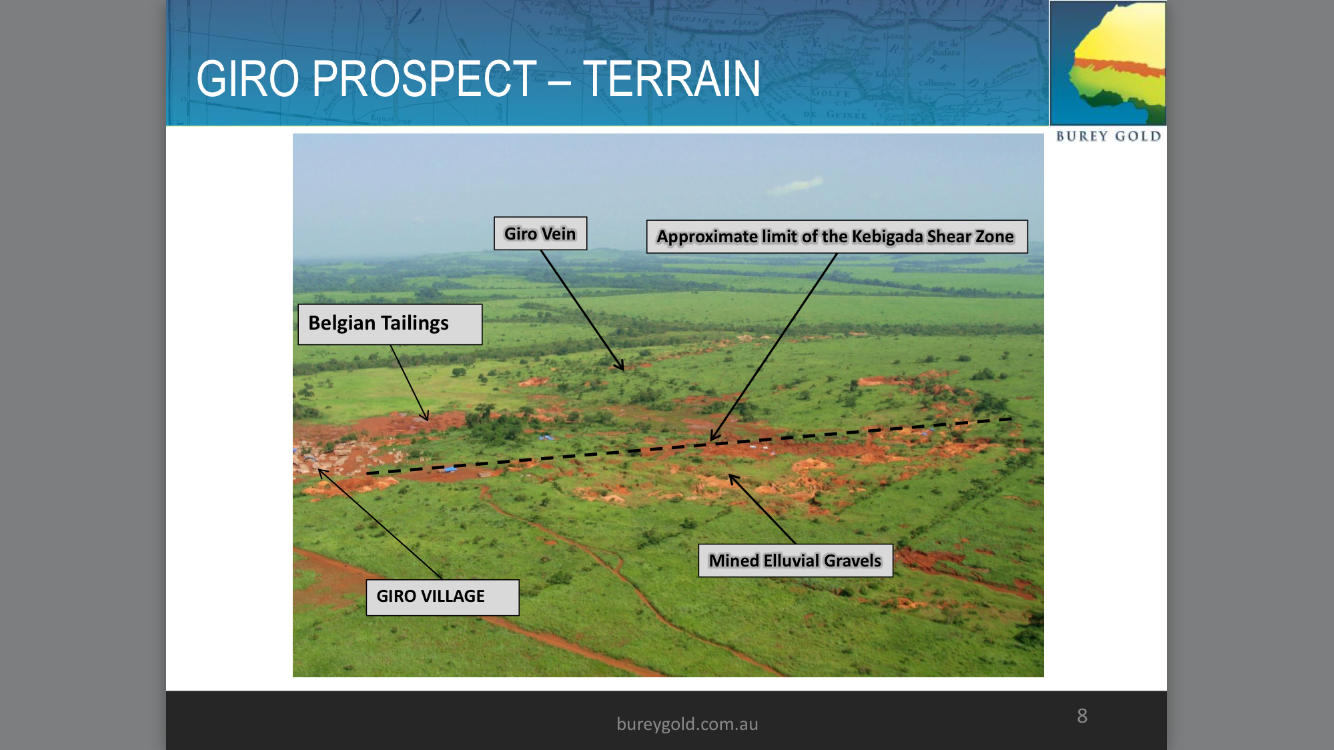 GIRO PROSPECT – TERRAIN

BUREY GOLD

Giro Vein

Approximate limit of the Kebigada Shear Zone

Belgian Tailings

Mined Elluvial Gravels

GIRO VILLAGE

bureygold.com.au

8